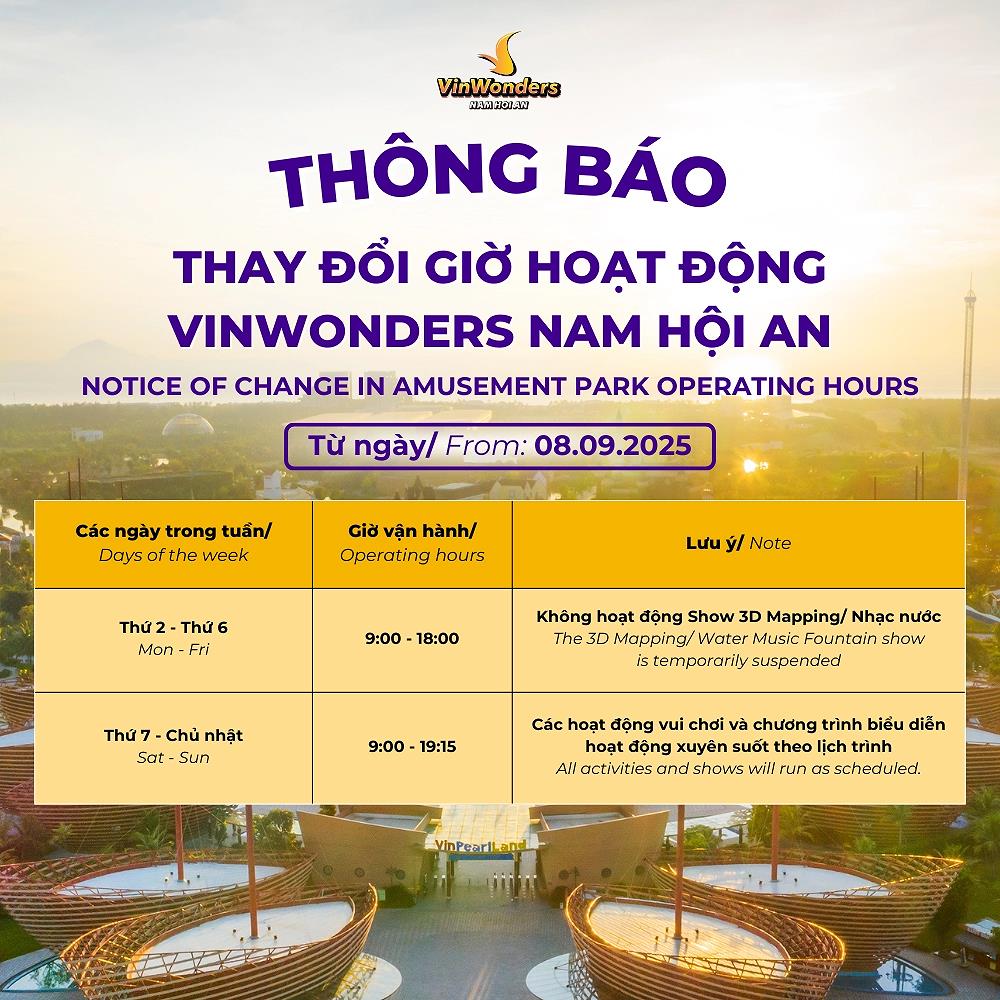 VinWonders
NAM HỘI AN

THÔNG BÁO

THAY ĐỔI GIỜ HOẠT ĐỘNG
VINWONDERS NAM HỘI AN

NOTICE OF CHANGE IN AMUSEMENT PARK OPERATING HOURS

Từ ngày/ From: 08.09.2025

| Các ngày trong tuần/ Days of the week | Giờ vận hành/ Operating hours | Lưu ý/ Note |
|---|---|---|
| Thứ 2 - Thứ 6 Mon - Fri | 9:00 - 18:00 | Không hoạt động Show 3D Mapping/ Nhạc nước The 3D Mapping/ Water Music Fountain show is temporarily suspended |
| Thứ 7 - Chủ nhật Sat - Sun | 9:00 - 19:15 | Các hoạt động vui chơi và chương trình biểu diễn hoạt động xuyên suốt theo lịch trình All activities and shows will run as scheduled. |

VinPearlLand